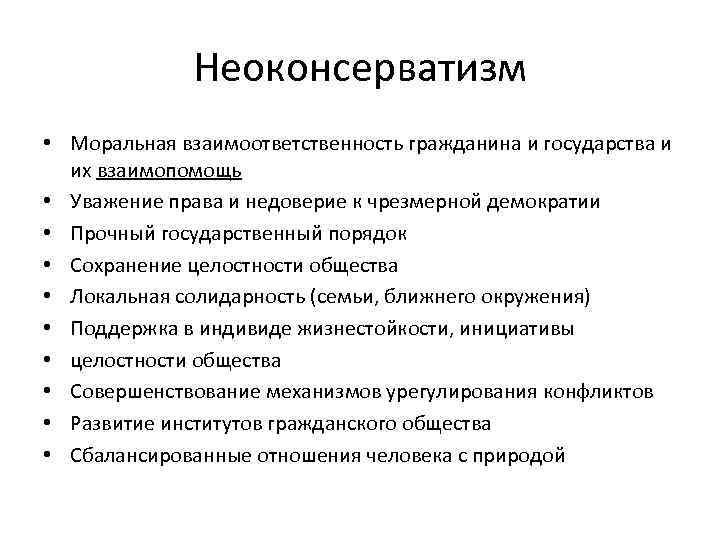 Неоконсерватизм

• Моральная взаимоответственность гражданина и государства и их взаимопомощь
• Уважение права и недоверие к чрезмерной демократии
• Прочный государственный порядок
• Сохранение целостности общества
• Локальная солидарность (семьи, ближнего окружения)
• Поддержка в индивиде жизнестойкости, инициативы
• целостности общества
• Совершенствование механизмов урегулирования конфликтов
• Развитие институтов гражданского общества
• Сбалансированные отношения человека с природой